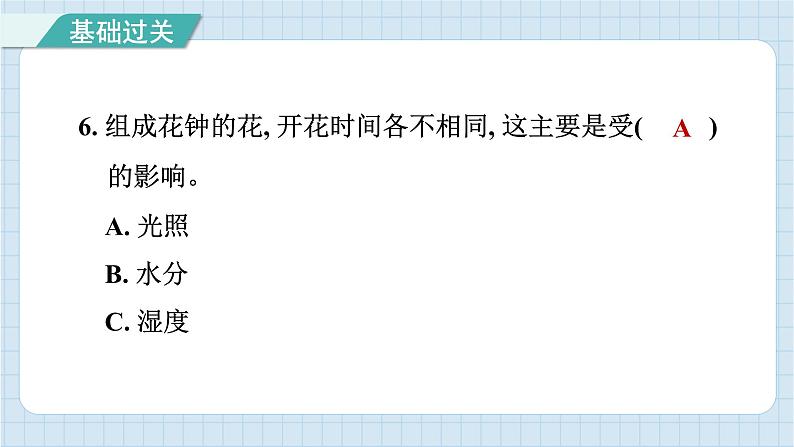 基础过关

6. 组成花钟的花, 开花时间各不相同, 这主要是受( A ) 的影响。

A. 光照

B. 水分

C. 湿度